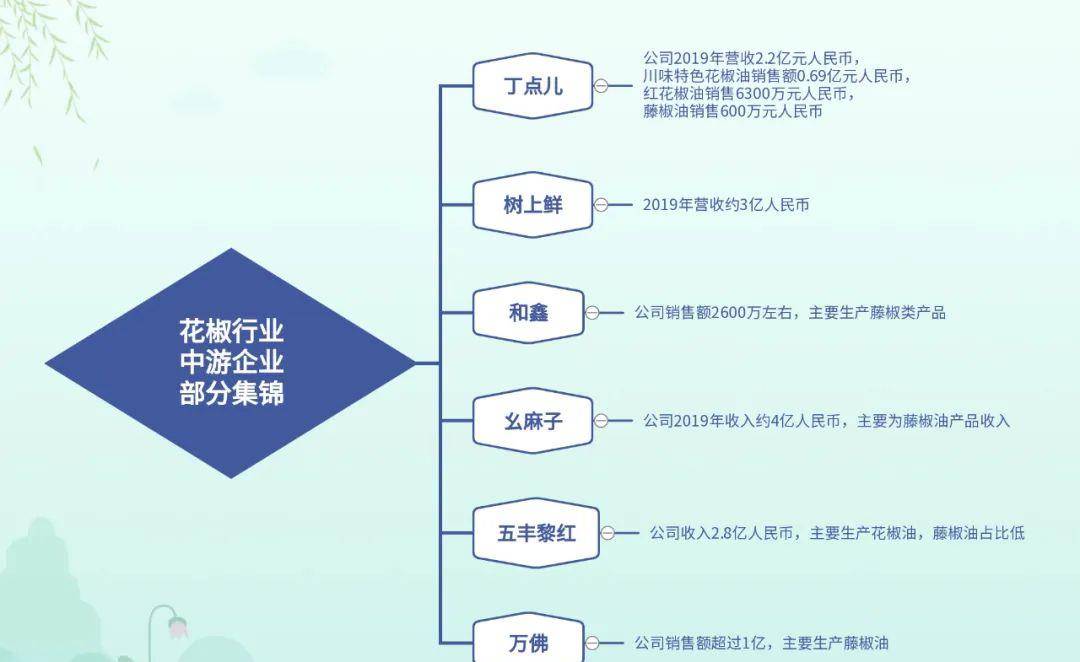 花椒行业
中游企业
部分集锦

丁点儿

公司2019年营收2.2亿元人民币，
川味特色花椒油销售额0.69亿元人民币，
红花椒油销售6300万元人民币，
藤椒油销售600万元人民币

树上鲜

2019年营收约3亿人民币

和鑫

公司销售额2600万左右，主要生产藤椒类产品

幺麻子

公司2019年收入约4亿人民币，主要为藤椒油产品收入

五丰黎红

公司收入2.8亿人民币，主要生产花椒油，藤椒油占比低

万佛

公司销售额超过1亿，主要生产藤椒油